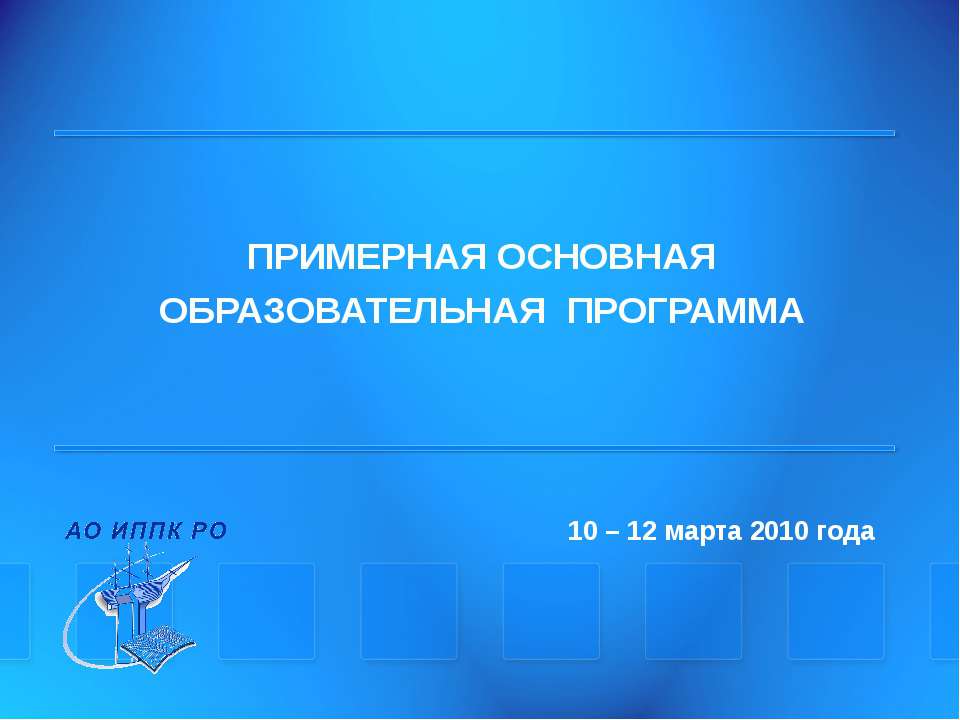 ПРИМЕРНАЯ ОСНОВНАЯ ОБРАЗОВАТЕЛЬНАЯ ПРОГРАММА

АО ИППК РО

10 – 12 марта 2010 года